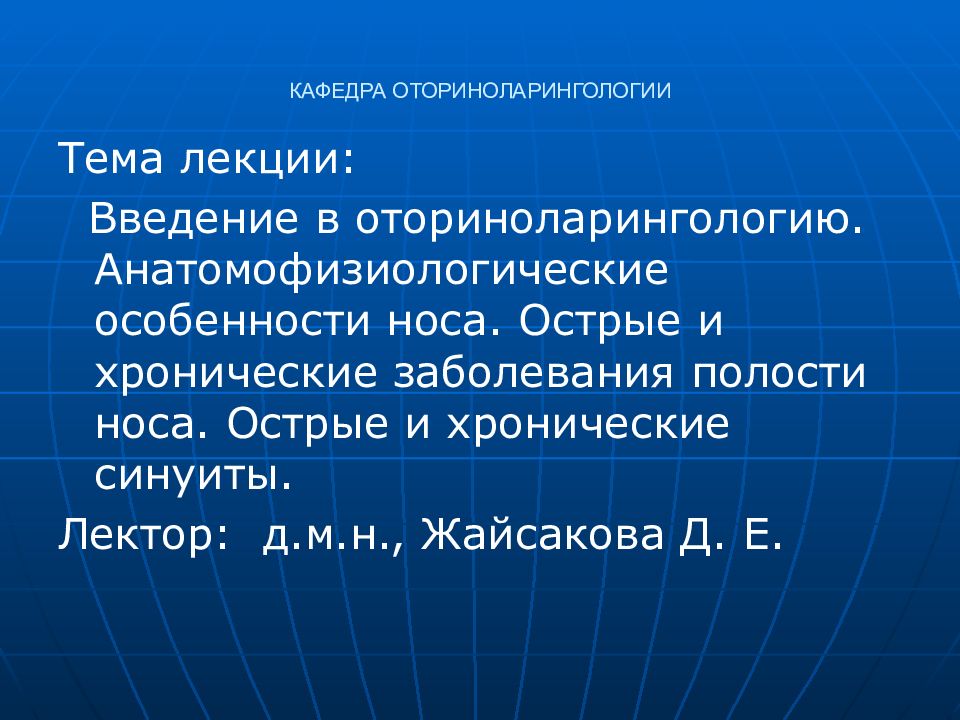 КАФЕДРА ОТОРИНОЛАРИНГОЛОГИИ

Тема лекции:

Введение в оториноларингологию. Анатомофизиологические особенности носа. Острые и хронические заболевания полости носа. Острые и хронические синуиты.

Лектор: д.м.н., Жайсакова Д. Е.